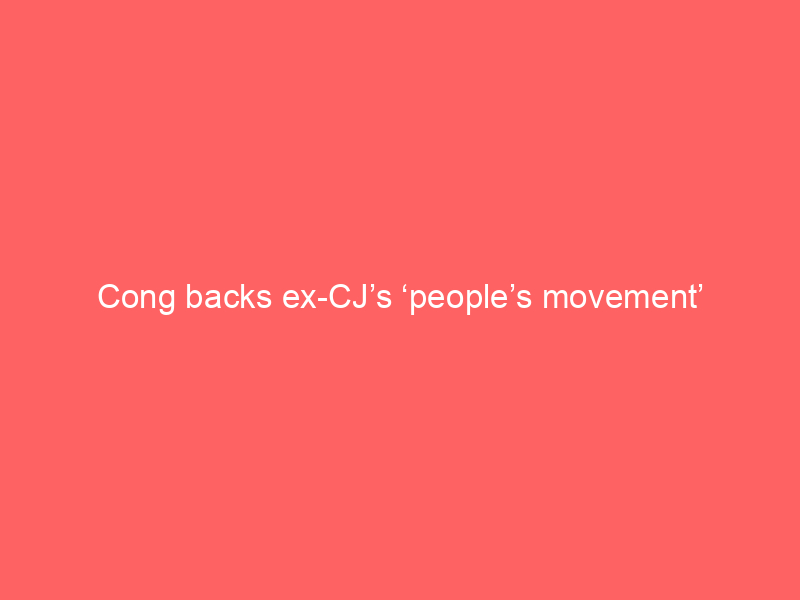 Cong backs ex-CJ’s ‘people’s movement’